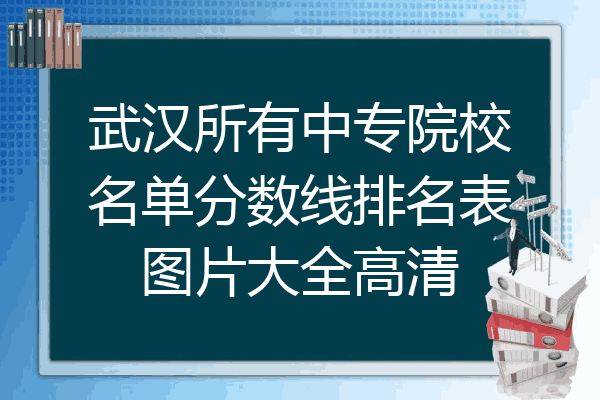 武汉所有中专院校名单分数线排名表图片大全高清